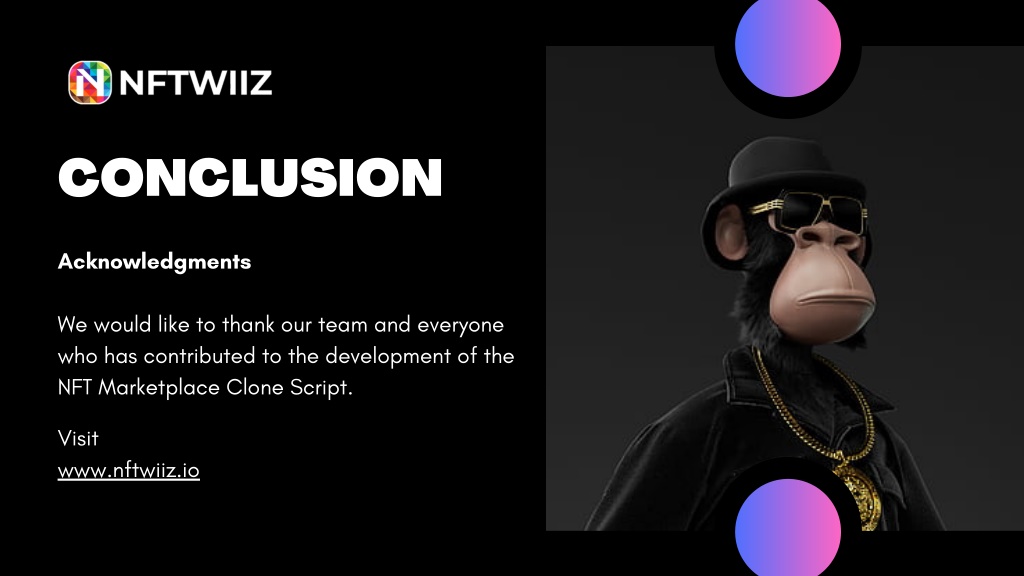 NFTWIIZ

CONCLUSION

Acknowledgments

We would like to thank our team and everyone who has contributed to the development of the NFT Marketplace Clone Script.

Visit
www.nftwiiz.io